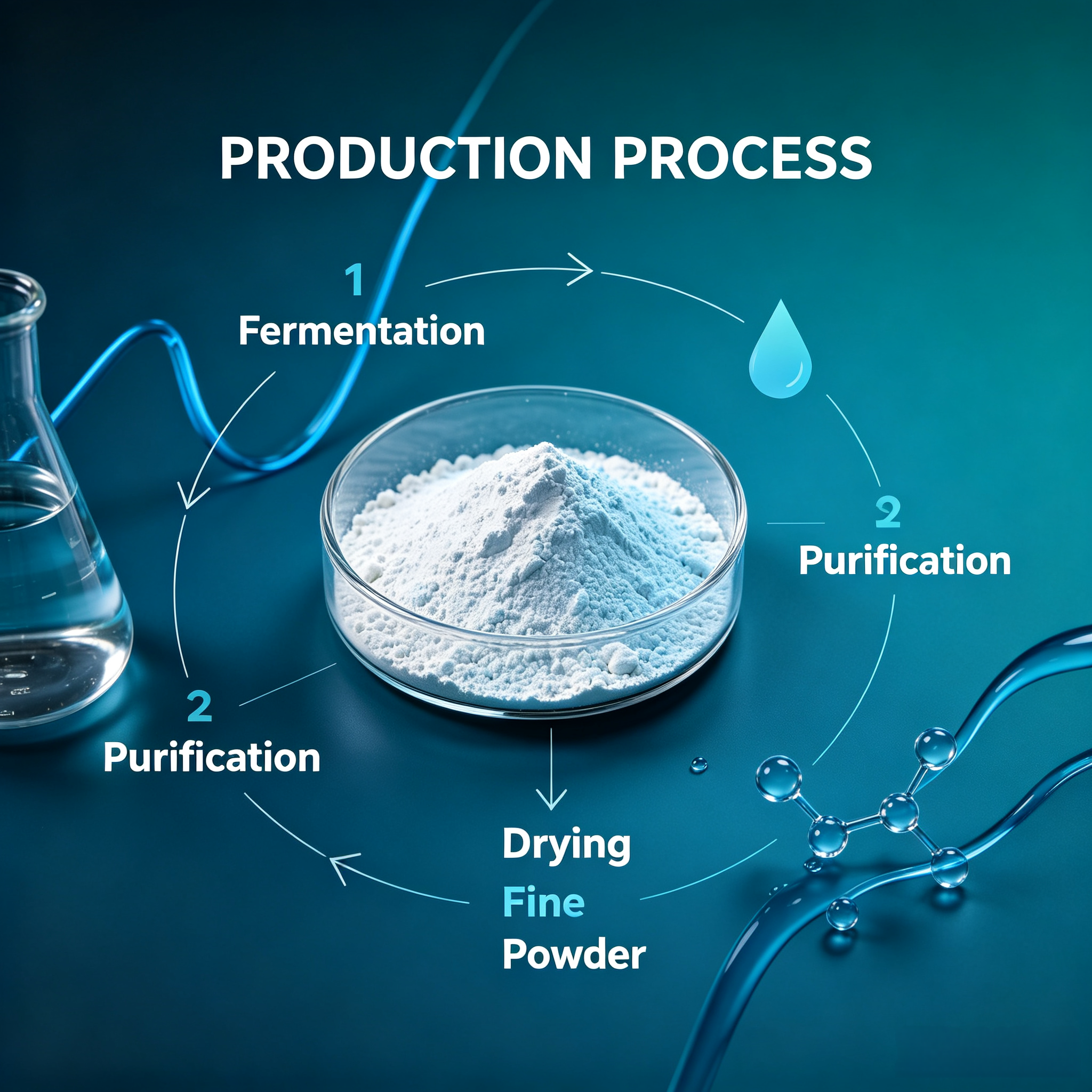 PRODUCTION PROCESS

1
Fermentation

2
Purification

2
Purification

Drying
Fine
Powder